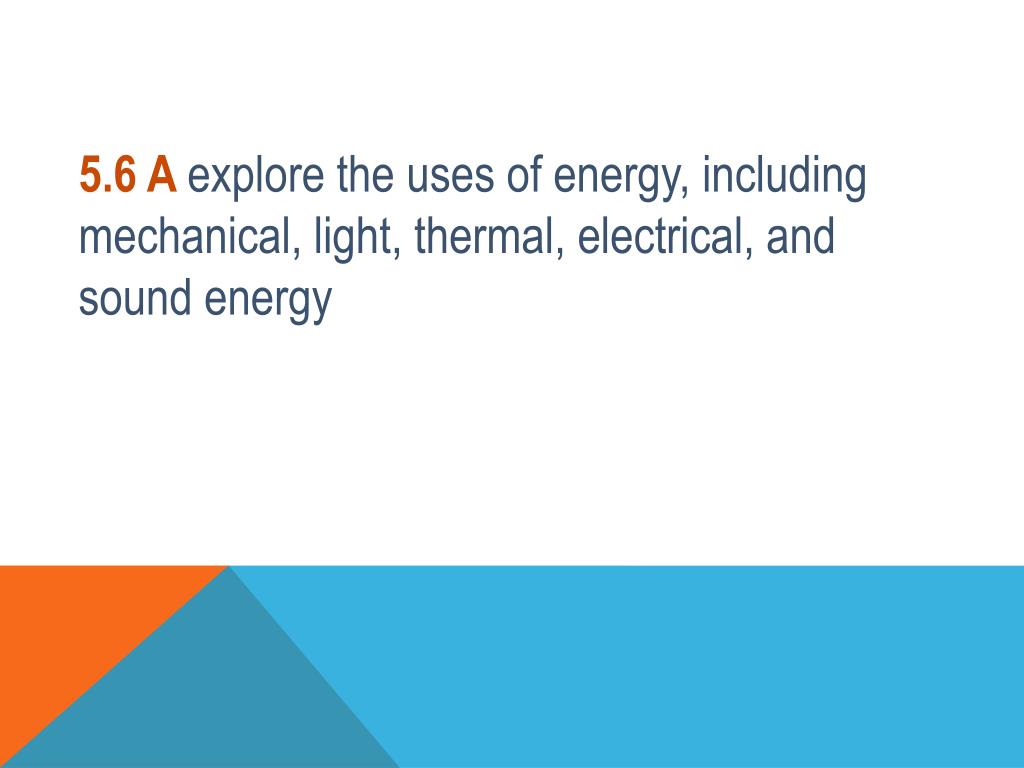 5.6 A explore the uses of energy, including mechanical, light, thermal, electrical, and sound energy